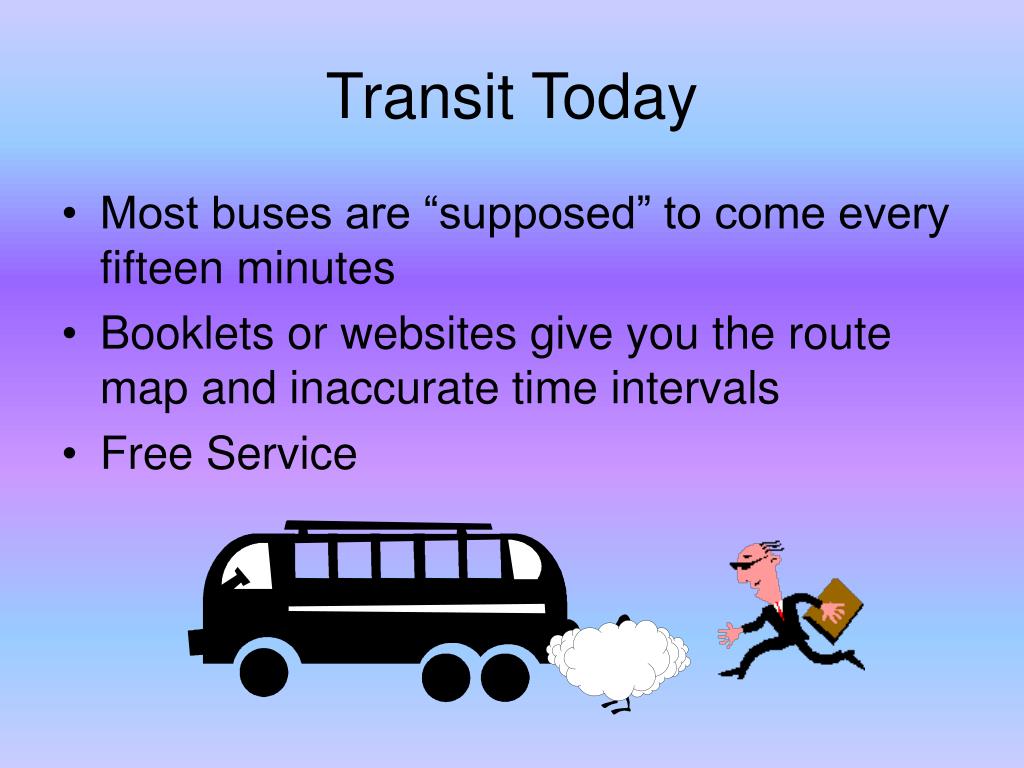 Transit Today

• Most buses are “supposed” to come every fifteen minutes
• Booklets or websites give you the route map and inaccurate time intervals
• Free Service